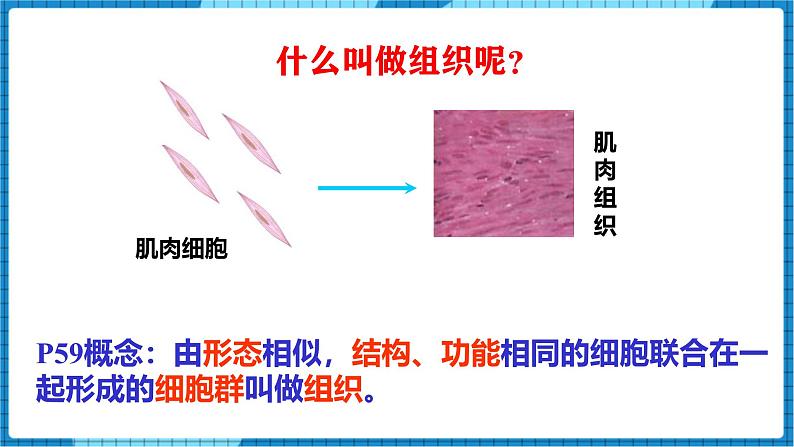 什么叫做组织呢？

肌肉细胞

肌肉组织

P59概念：由形态相似，结构、功能相同的细胞联合在一起形成的细胞群叫做组织。